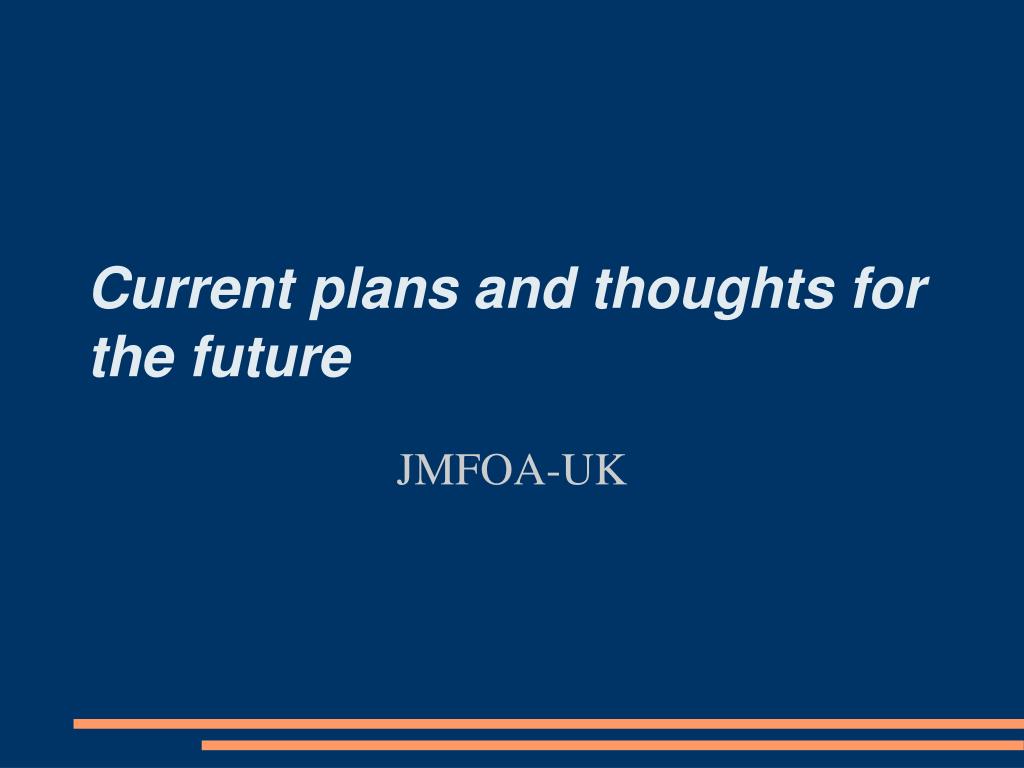 Current plans and thoughts for the future

JMFOA-UK